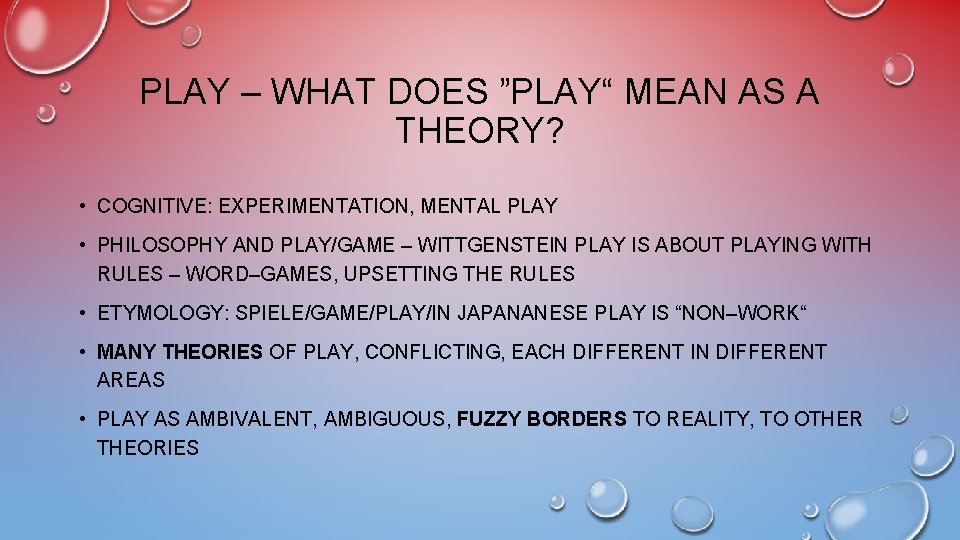 PLAY – WHAT DOES ”PLAY“ MEAN AS A THEORY?

• COGNITIVE: EXPERIMENTATION, MENTAL PLAY

• PHILOSOPHY AND PLAY/GAME – WITTGENSTEIN PLAY IS ABOUT PLAYING WITH RULES – WORD–GAMES, UPSETTING THE RULES

• ETYMOLOGY: SPIELE/GAME/PLAY/IN JAPANANESE PLAY IS “NON–WORK“

• MANY THEORIES OF PLAY, CONFLICTING, EACH DIFFERENT IN DIFFERENT AREAS

• PLAY AS AMBIVALENT, AMBIGUOUS, FUZZY BORDERS TO REALITY, TO OTHER THEORIES